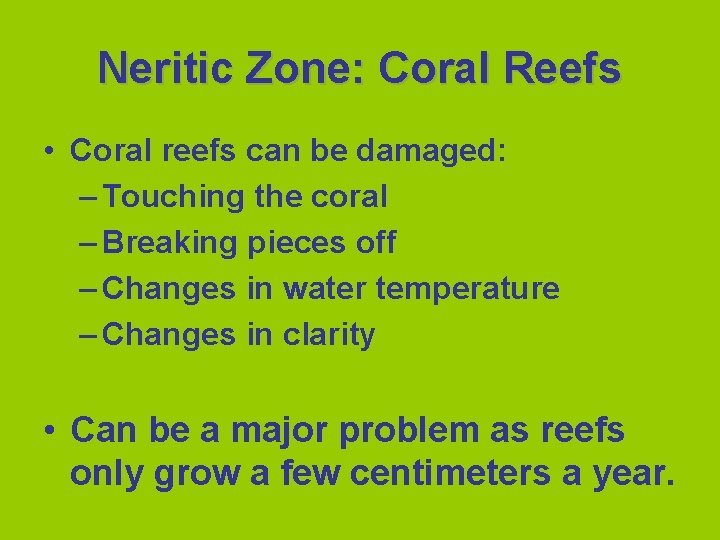 Neritic Zone: Coral Reefs

• Coral reefs can be damaged:
– Touching the coral
– Breaking pieces off
– Changes in water temperature
– Changes in clarity

• Can be a major problem as reefs only grow a few centimeters a year.